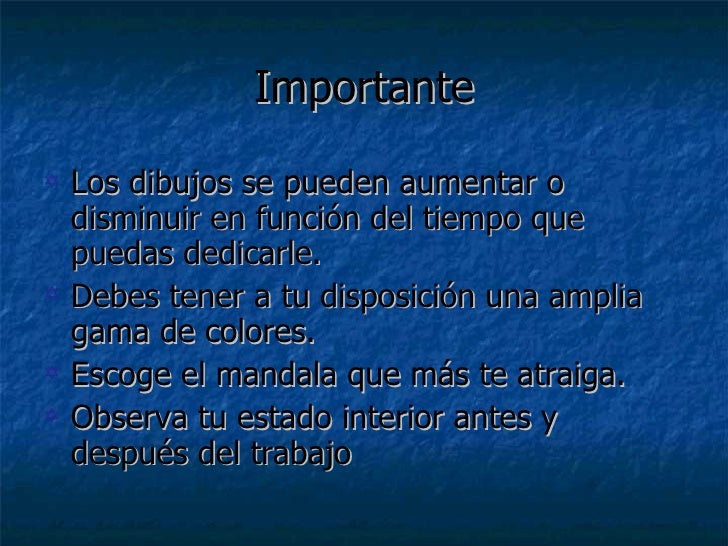 Importante

Los dibujos se pueden aumentar o disminuir en función del tiempo que puedas dedicarle.

Debes tener a tu disposición una amplia gama de colores.

Escoge el mandala que más te atraiga.

Observa tu estado interior antes y después del trabajo